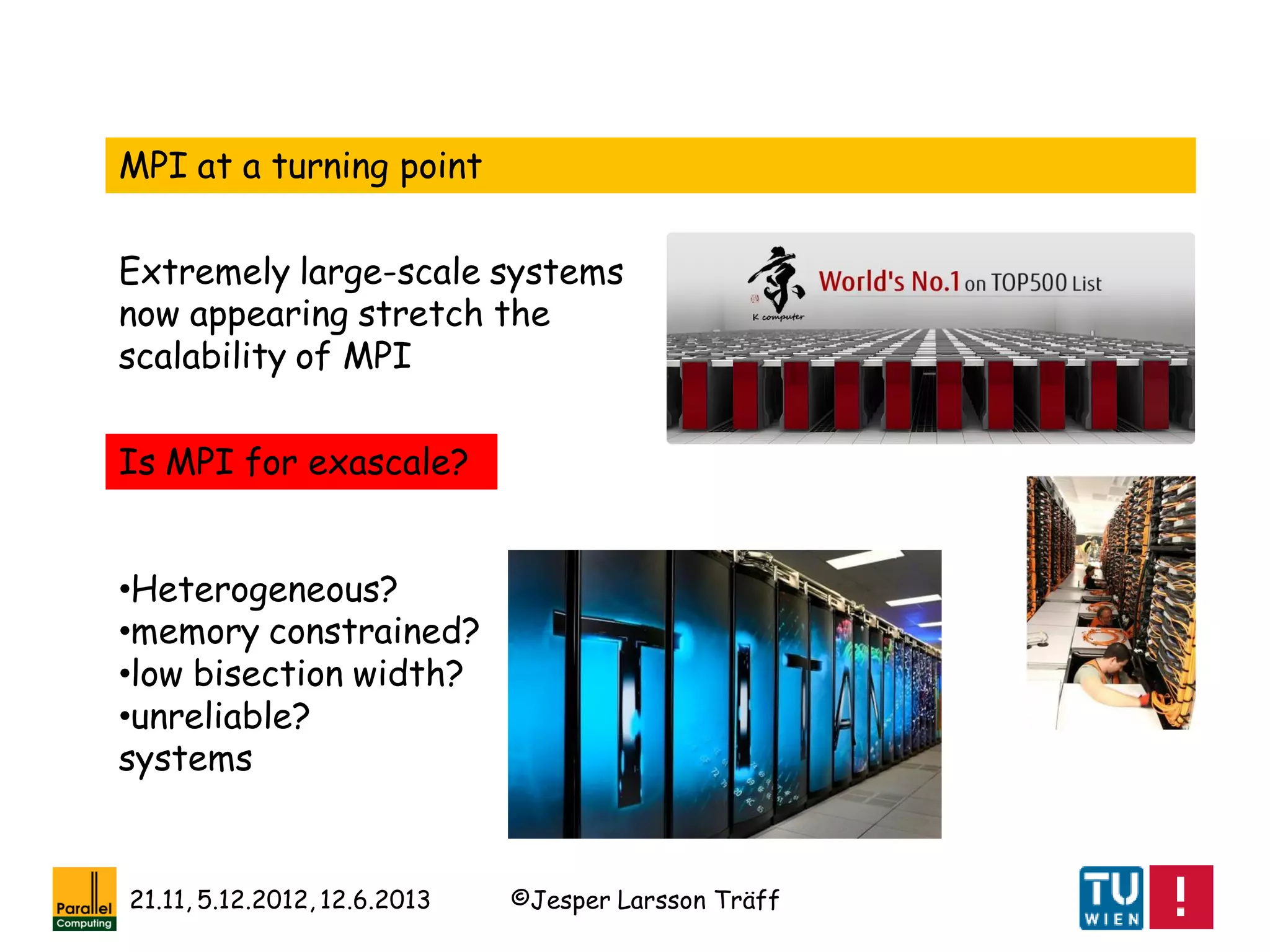 MPI at a turning point

Extremely large-scale systems now appearing stretch the scalability of MPI

京
K computer
World's No.1 on TOP500 List

Is MPI for exascale?

•Heterogeneous?
•memory constrained?
•low bisection width?
•unreliable?
systems

TITAN

Parallel Computing

21.11, 5.12.2012, 12.6.2013

©Jesper Larsson Träff

TU WIEN
!